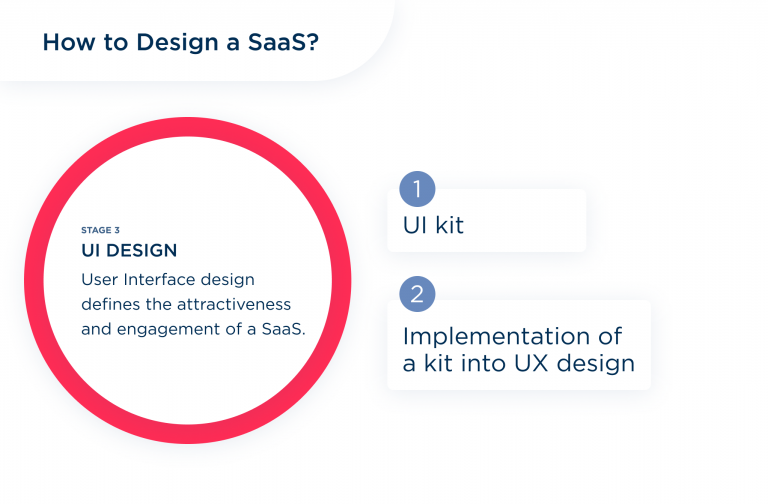 How to Design a SaaS?

STAGE 3

UI DESIGN

User Interface design defines the attractiveness and engagement of a SaaS.

1

UI kit

2

Implementation of a kit into UX design